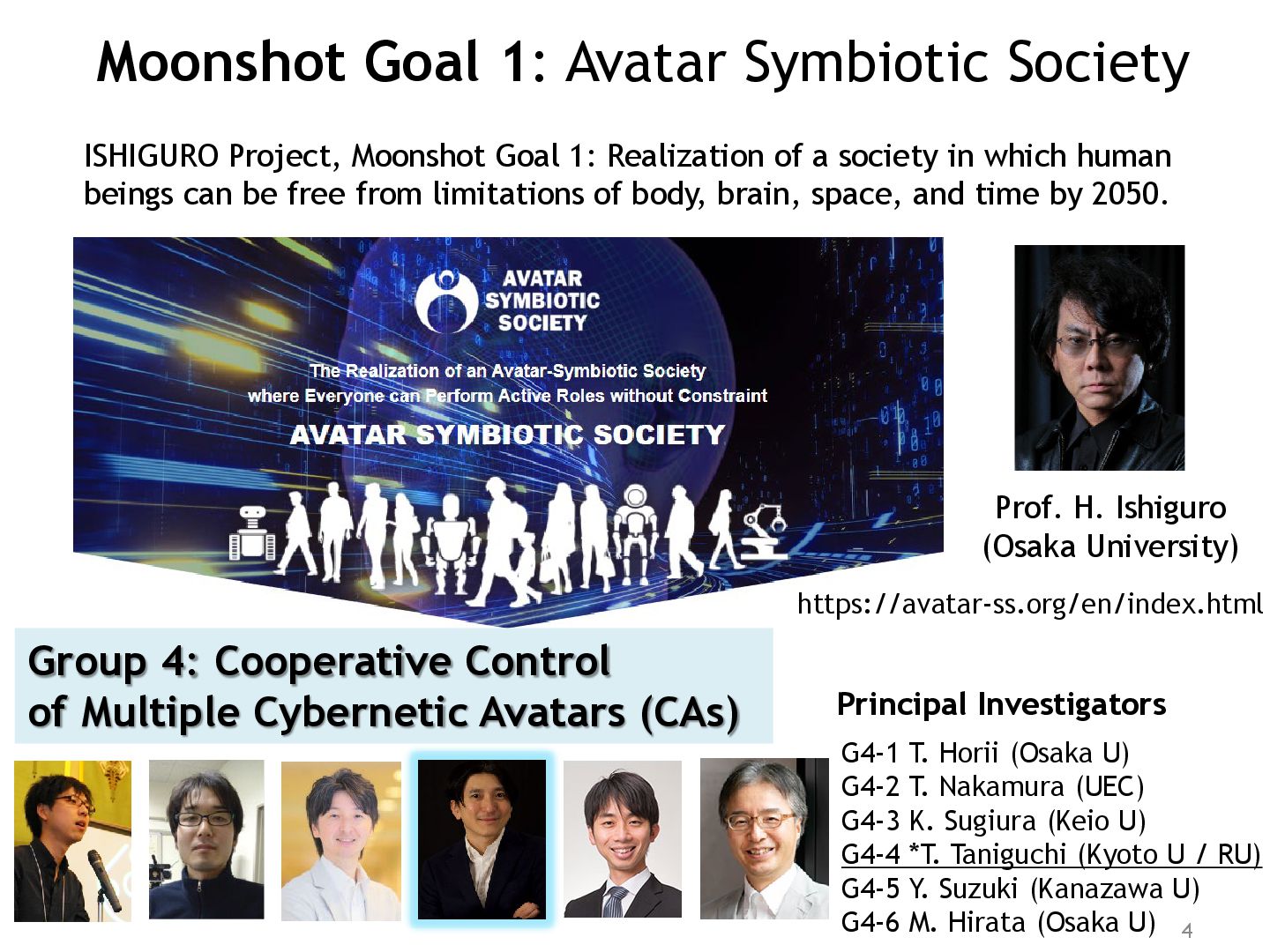 Moonshot Goal 1: Avatar Symbiotic Society

ISHIGURO Project, Moonshot Goal 1: Realization of a society in which human beings can be free from limitations of body, brain, space, and time by 2050.

AVATAR SYMBIOTIC SOCIETY

The Realization of an Avatar-Symbiotic Society where Everyone can Perform Active Roles without Constraint

AVATAR SYMBIOTIC SOCIETY

Prof. H. Ishiguro (Osaka University)

https://avatar-ss.org/en/index.html

Group 4: Cooperative Control of Multiple Cybernetic Avatars (CAs)

Principal Investigators

G4-1 T. Horii (Osaka U)
G4-2 T. Nakamura (UEC)
G4-3 K. Sugiura (Keio U)
G4-4 *T. Taniguchi (Kyoto U / RU)
G4-5 Y. Suzuki (Kanazawa U)
G4-6 M. Hirata (Osaka U)

4